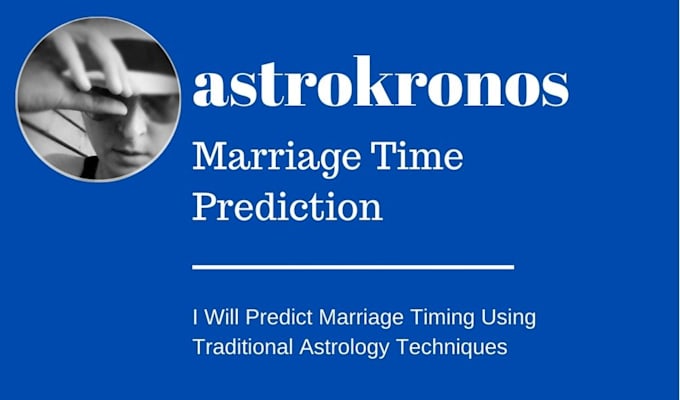 astrokronos

Marriage Time Prediction

I Will Predict Marriage Timing Using Traditional Astrology Techniques